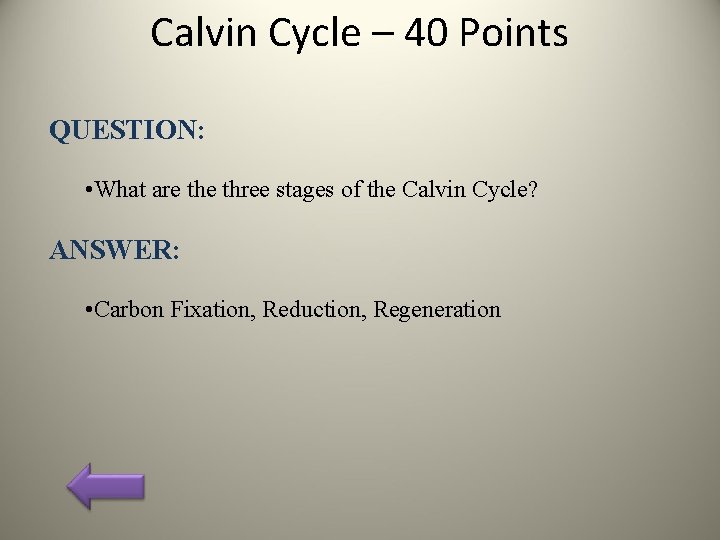 Calvin Cycle – 40 Points

QUESTION:

•What are the three stages of the Calvin Cycle?

ANSWER:

•Carbon Fixation, Reduction, Regeneration